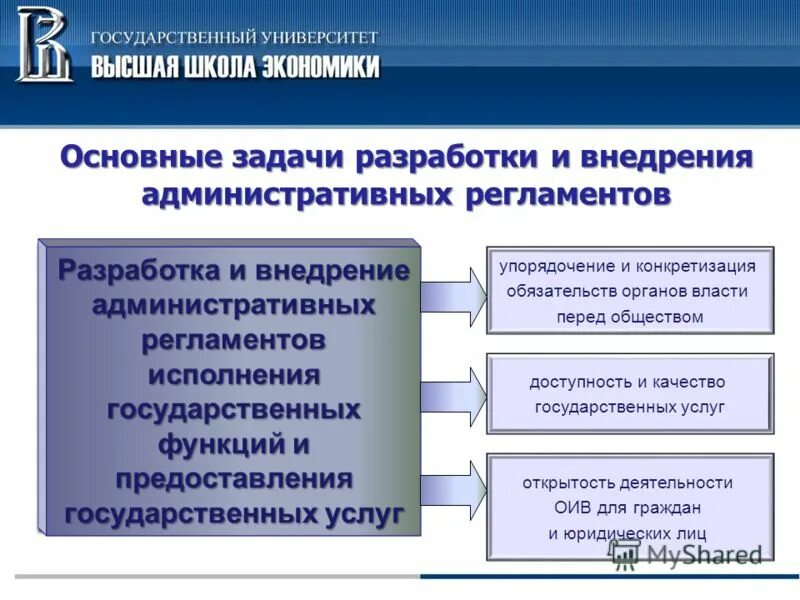 ГОСУДАРСТВЕННЫЙ УНИВЕРСИТЕТ
ВЫСШАЯ ШКОЛА ЭКОНОМИКИ

Основные задачи разработки и внедрения административных регламентов

Разработка и внедрение административных регламентов исполнения государственных функций и предоставления государственных услуг

упорядочение и конкретизация обязательств органов власти перед обществом

доступность и качество государственных услуг

открытость деятельности ОИВ для граждан и юридических лиц

MyShared